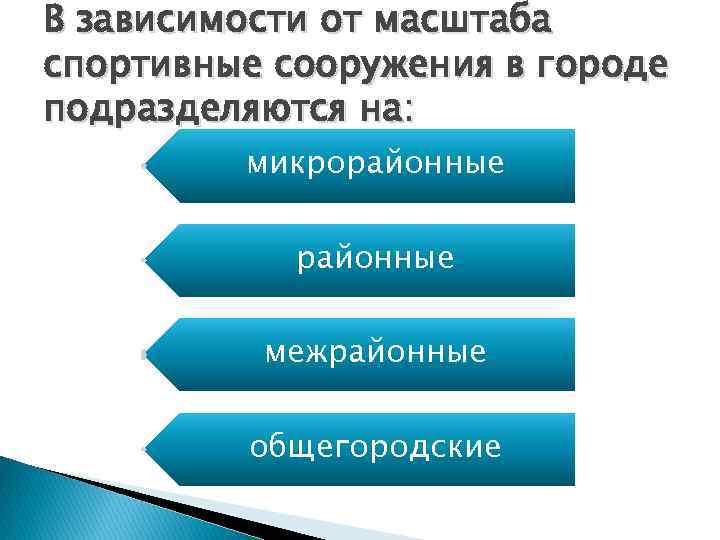 В зависимости от масштаба спортивные сооружения в городе подразделяются на:

микрорайонные

районные

межрайонные

общегородские